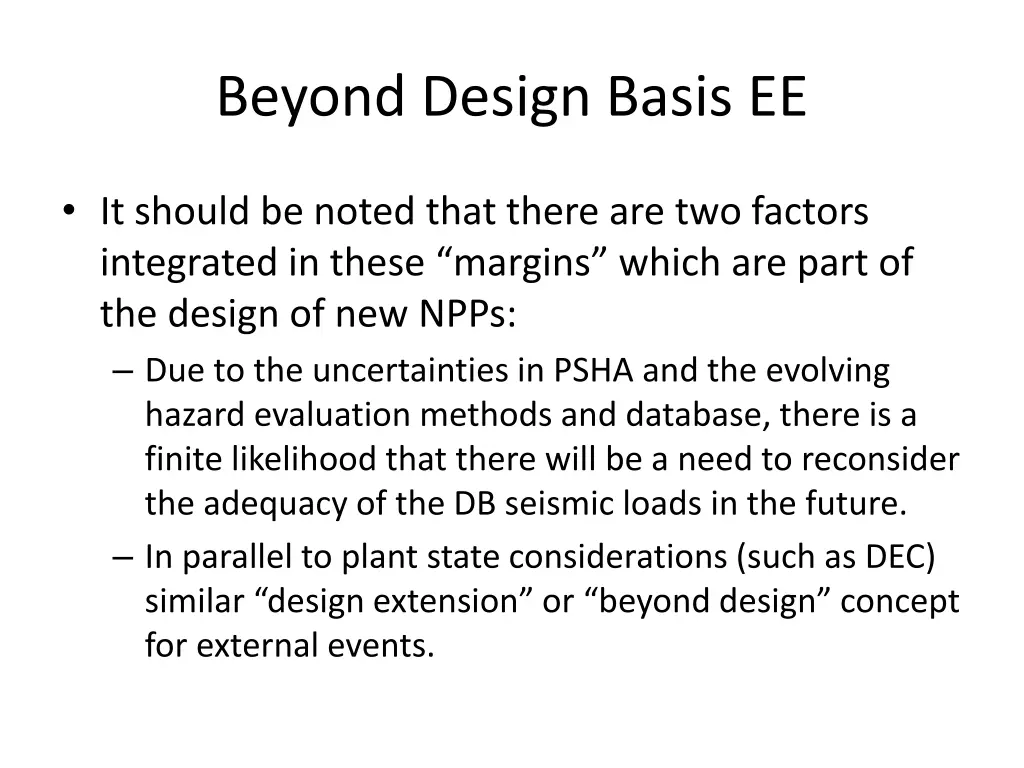 Beyond Design Basis EE

• It should be noted that there are two factors integrated in these “margins” which are part of the design of new NPPs:

– Due to the uncertainties in PSHA and the evolving hazard evaluation methods and database, there is a finite likelihood that there will be a need to reconsider the adequacy of the DB seismic loads in the future.

– In parallel to plant state considerations (such as DEC) similar “design extension” or “beyond design” concept for external events.